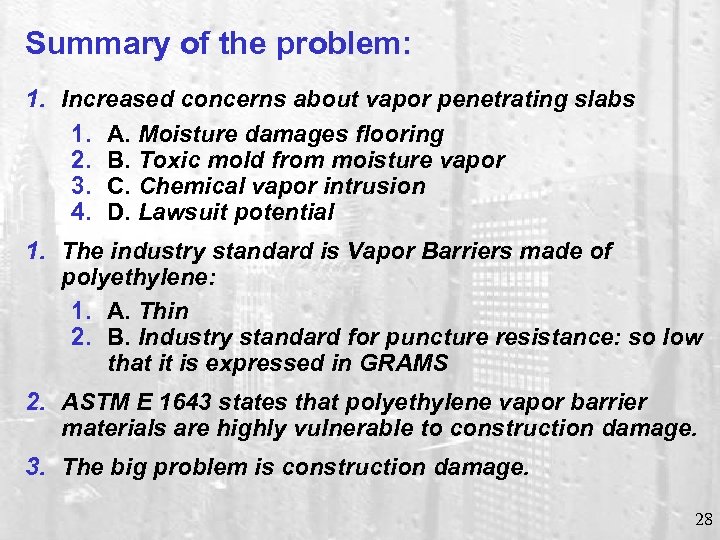 Summary of the problem:

1. Increased concerns about vapor penetrating slabs

1. A. Moisture damages flooring
2. B. Toxic mold from moisture vapor
3. C. Chemical vapor intrusion
4. D. Lawsuit potential

1. The industry standard is Vapor Barriers made of polyethylene:

1. A. Thin
2. B. Industry standard for puncture resistance: so low that it is expressed in GRAMS

2. ASTM E 1643 states that polyethylene vapor barrier materials are highly vulnerable to construction damage.

3. The big problem is construction damage.

28